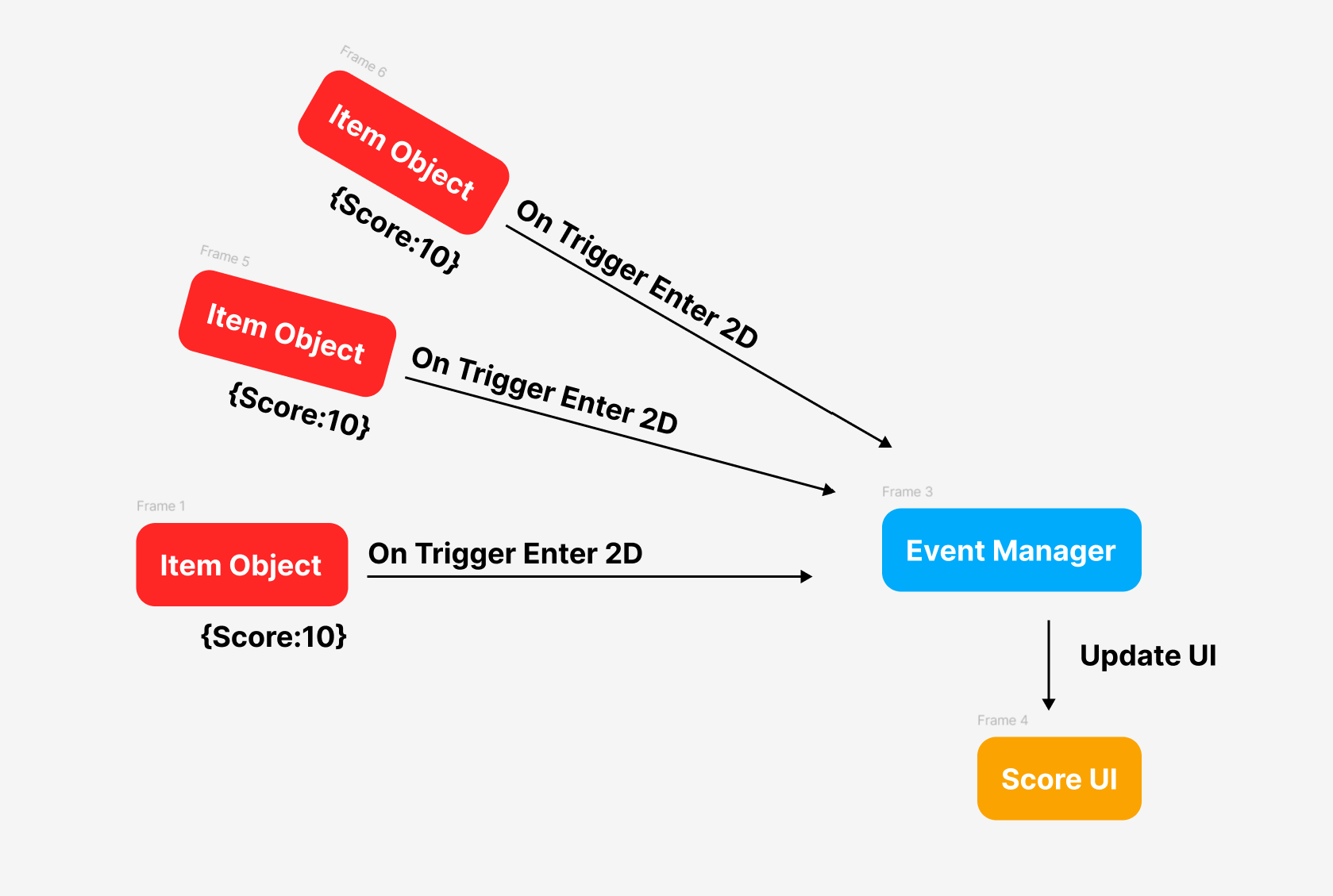 Frame 6
Item Object
{Score:10}
On Trigger Enter 2D

Frame 5
Item Object
{Score:10}
On Trigger Enter 2D

Frame 1
Item Object
{Score:10}
On Trigger Enter 2D

Frame 3
Event Manager

Update UI

Frame 4
Score UI